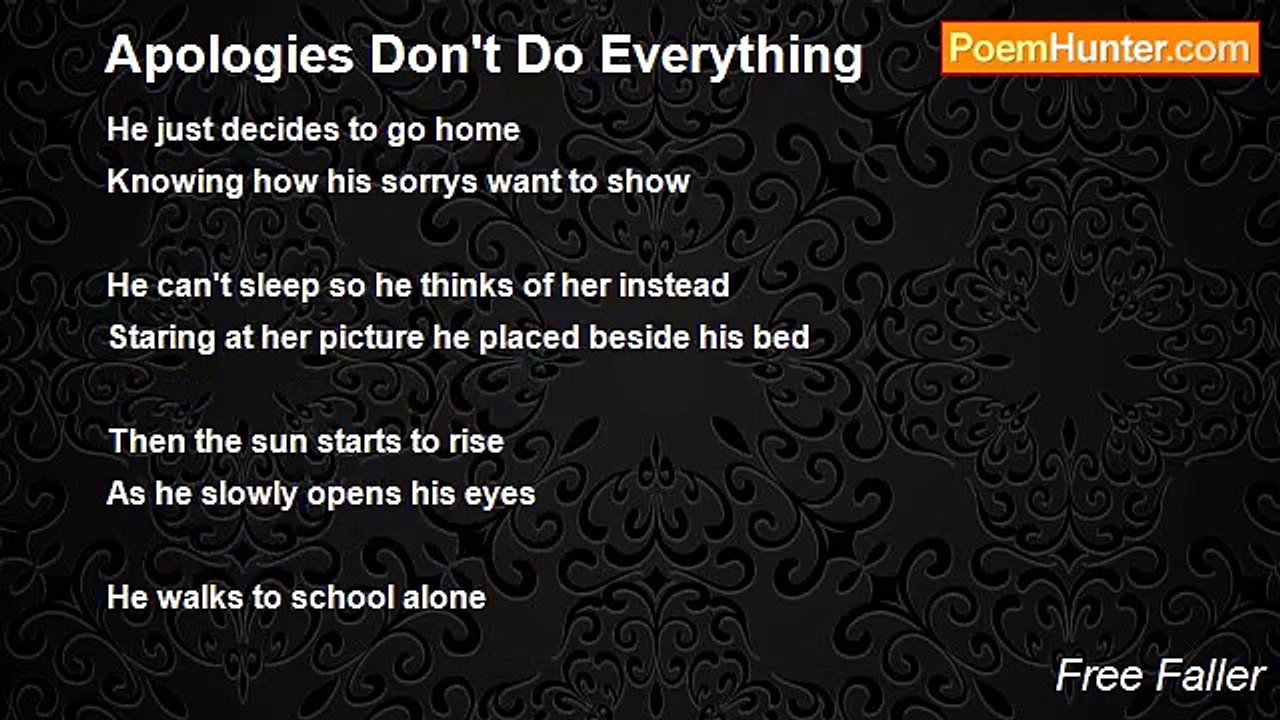 Apologies Don't Do Everything

PoemHunter.com

He just decides to go home
Knowing how his sorrys want to show

He can't sleep so he thinks of her instead
Staring at her picture he placed beside his bed

Then the sun starts to rise
As he slowly opens his eyes

He walks to school alone

Free Faller